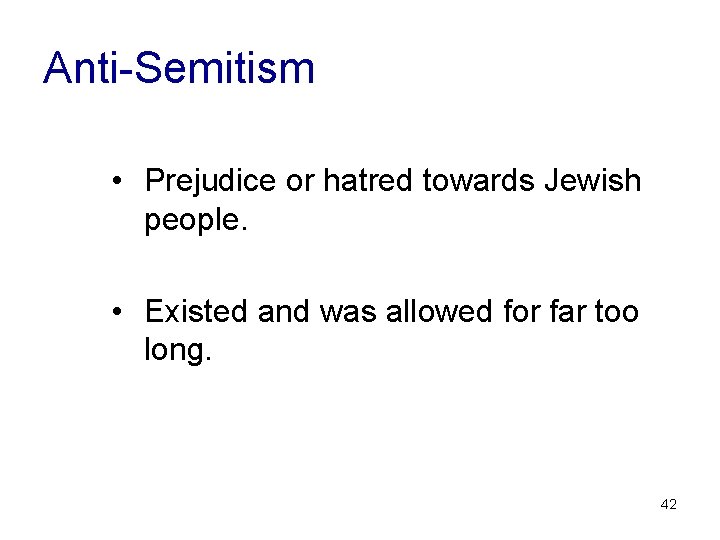 Anti-Semitism

• Prejudice or hatred towards Jewish people.

• Existed and was allowed for far too long.

42